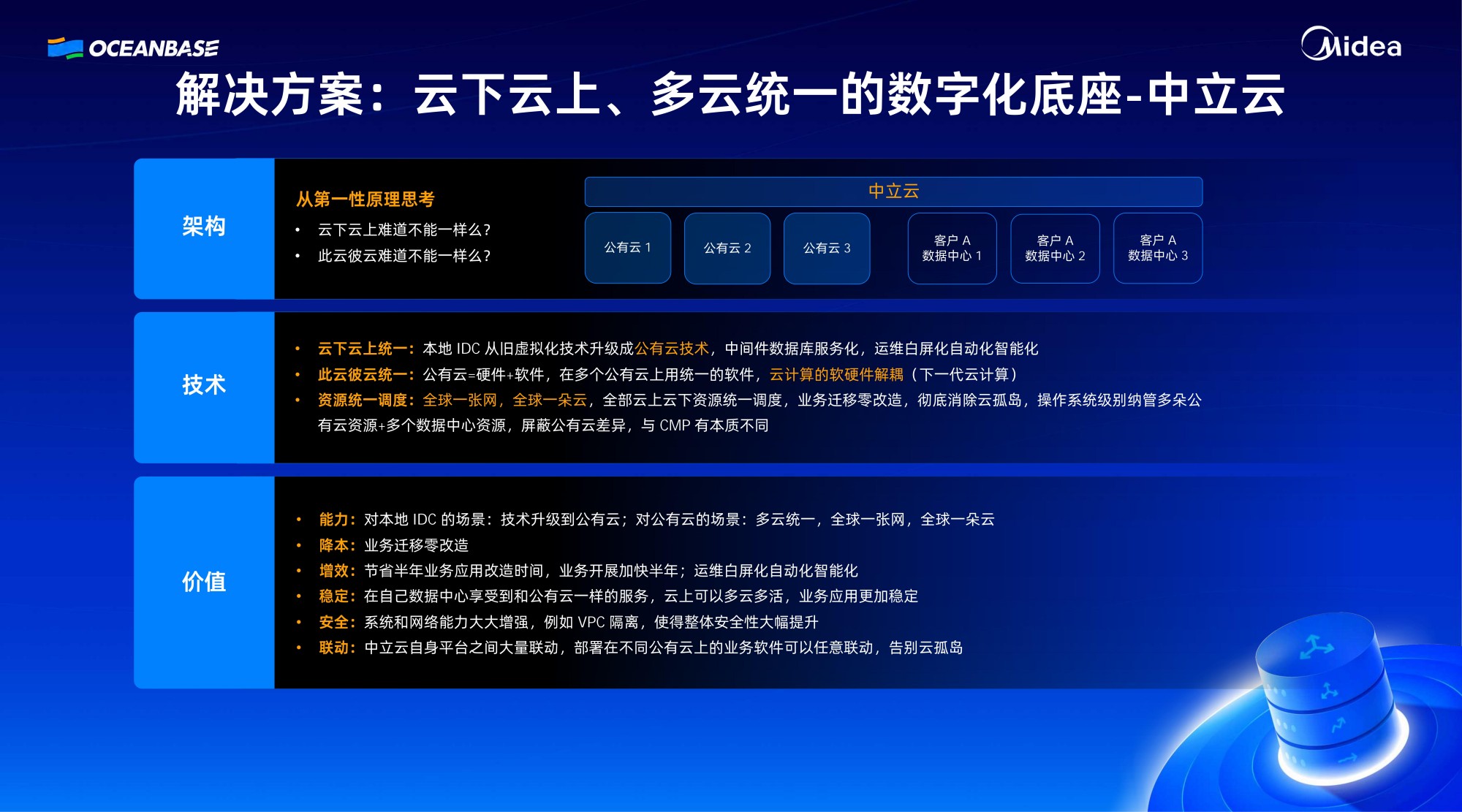 OCEANBASE

Midea

解决方案：云下云上、多云统一的数字化底座-中立云

架构

从第一性原理思考

• 云下云上难道不能一样么？
• 此云彼云难道不能一样么？

中立云

公有云 1

公有云 2

公有云 3

客户 A 数据中心 1

客户 A 数据中心 2

客户 A 数据中心 3

技术

• 云下云上统一：本地 IDC 从旧虚拟化技术升级成公有云技术，中间件数据库服务化，运维白屏化自动化智能化
• 此云彼云统一：公有云=硬件+软件，在多个公有云上用统一的软件，云计算的软硬件解耦（下一代云计算）
• 资源统一调度：全球一张网，全球一朵云，全部云上云下资源统一调度，业务迁移零改造，彻底消除云孤岛，操作系统级别纳管多朵公有云资源+多个数据中心资源，屏蔽公有云差异，与 CMP 有本质不同

价值

• 能力：对本地 IDC 的场景：技术升级到公有云；对公有云的场景：多云统一，全球一张网，全球一朵云
• 降本：业务迁移零改造
• 增效：节省半年业务应用改造时间，业务开展加快半年；运维白屏化自动化智能化
• 稳定：在自己数据中心享受到和公有云一样的服务，云上可以多云多活，业务应用更加稳定
• 安全：系统和网络能力大大增强，例如 VPC 隔离，使得整体安全性大幅提升
• 联动：中立云自身平台之间大量联动，部署在不同公有云上的业务软件可以任意联动，告别云孤岛